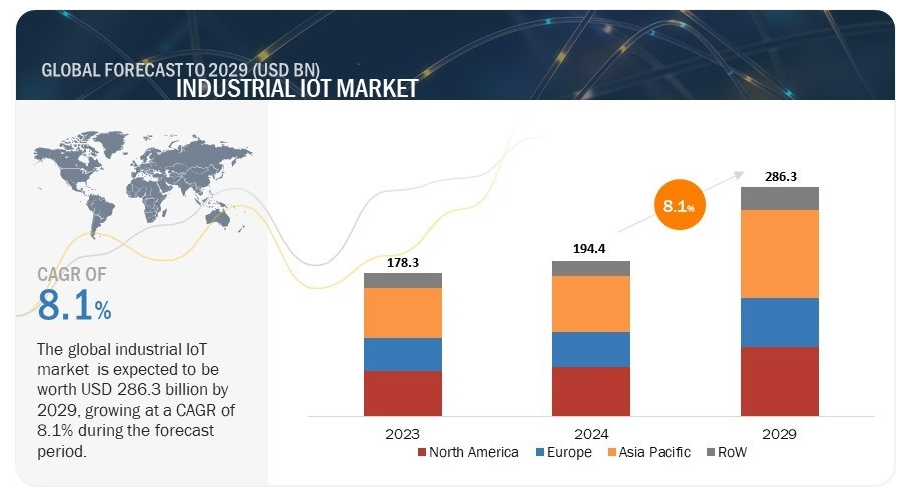 GLOBAL FORECAST TO 2029 (USD BN)
INDUSTRIAL IOT MARKET

CAGR OF
8.1%

The global industrial IoT market is expected to be worth USD 286.3 billion by 2029, growing at a CAGR of 8.1% during the forecast period.

178.3
194.4
8.1%
286.3

2023
2024
2029

North America
Europe
Asia Pacific
RoW